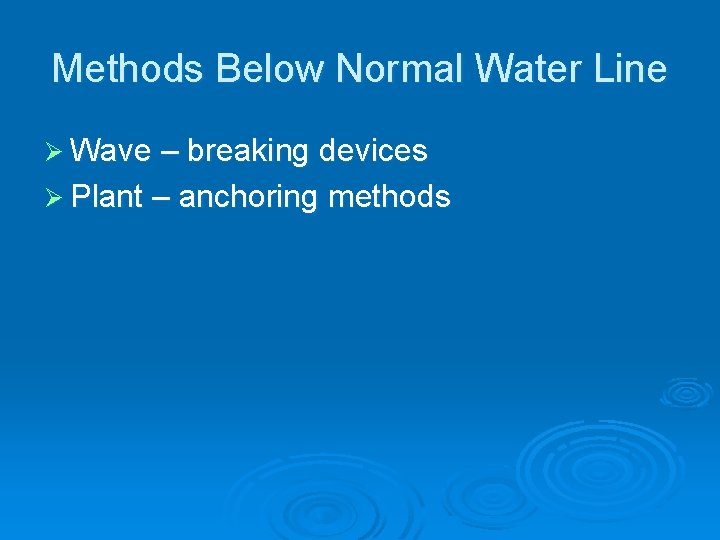 Methods Below Normal Water Line

➢ Wave – breaking devices
➢ Plant – anchoring methods